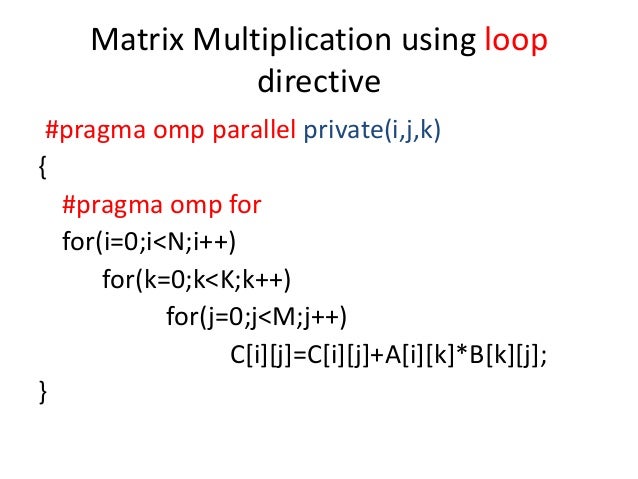 Matrix Multiplication using loop directive

#pragma omp parallel private(i,j,k)
{
  #pragma omp for
  for(i=0;i<N;i++)
      for(k=0;k<K;k++)
          for(j=0;j<M;j++)
              C[i][j]=C[i][j]+A[i][k]*B[k][j];
}